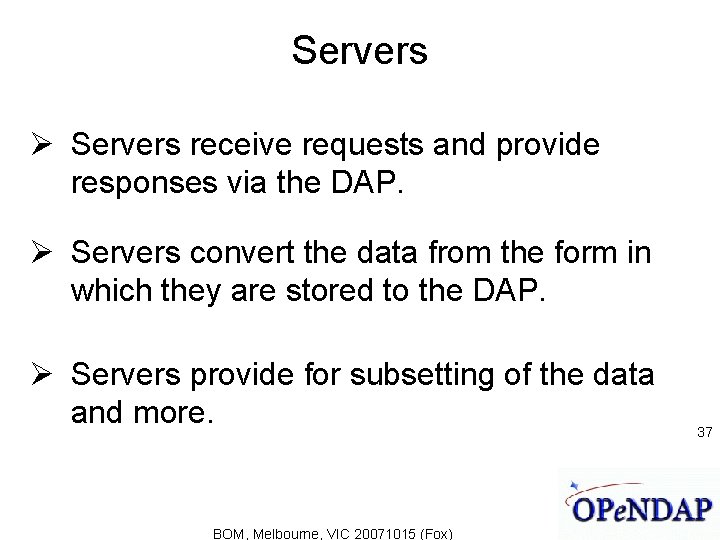 Servers

➢ Servers receive requests and provide responses via the DAP.

➢ Servers convert the data from the form in which they are stored to the DAP.

➢ Servers provide for subsetting of the data and more.

37

OPeNDAP

BOM, Melbourne, VIC 20071015 (Fox)